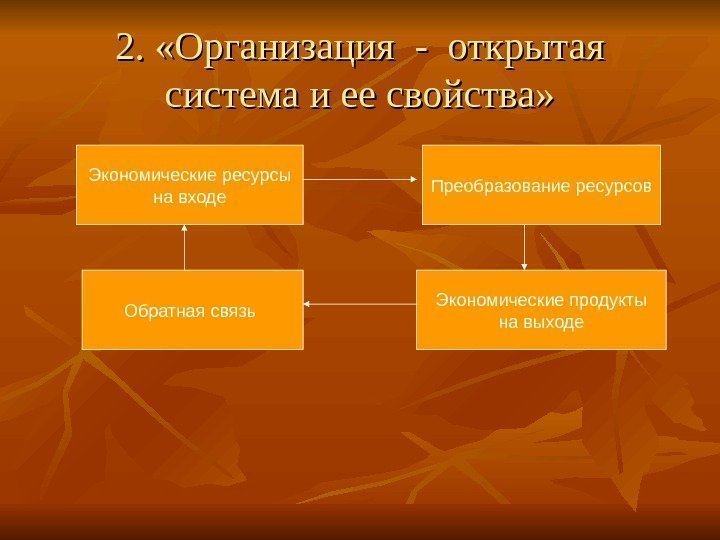 2. «Организация - открытая система и ее свойства»

Экономические ресурсы на входе

Преобразование ресурсов

Обратная связь

Экономические продукты на выходе